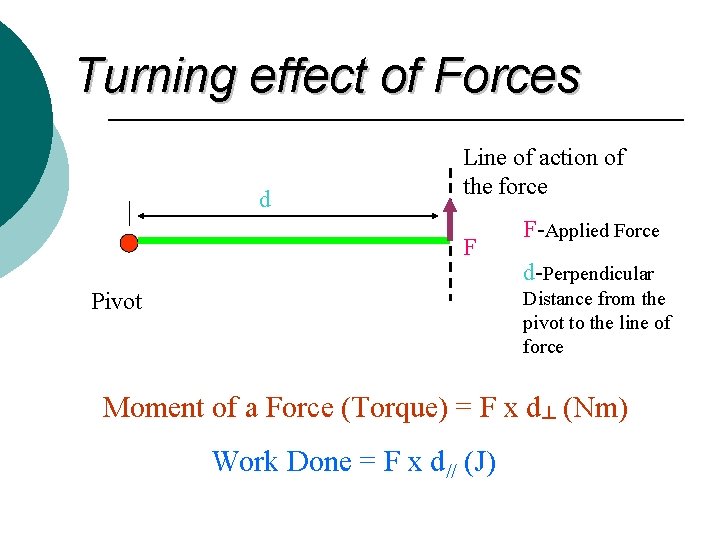 Turning effect of Forces

Line of action of the force

d

F

Pivot

F-Applied Force

d-Perpendicular Distance from the pivot to the line of force

Moment of a Force (Torque) = F x $d_{\perp}$ (Nm)

Work Done = F x $d_{//}$ (J)